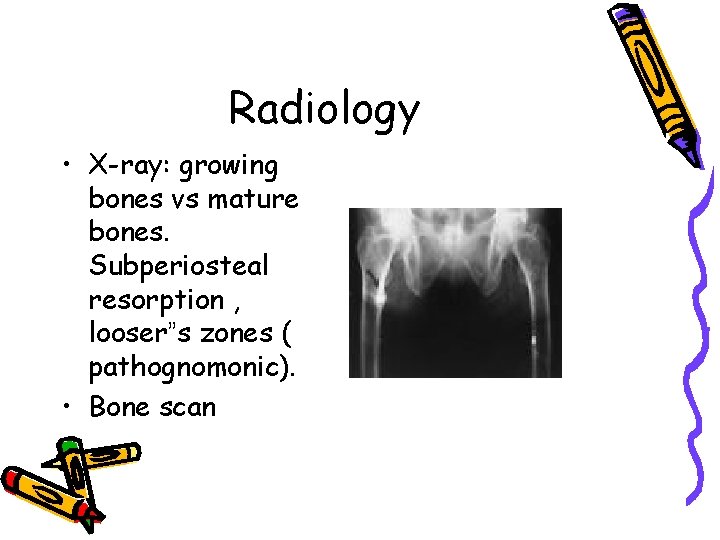 Radiology

• X-ray: growing bones vs mature bones. Subperiosteal resorption , looser"s zones ( pathognomonic).
• Bone scan